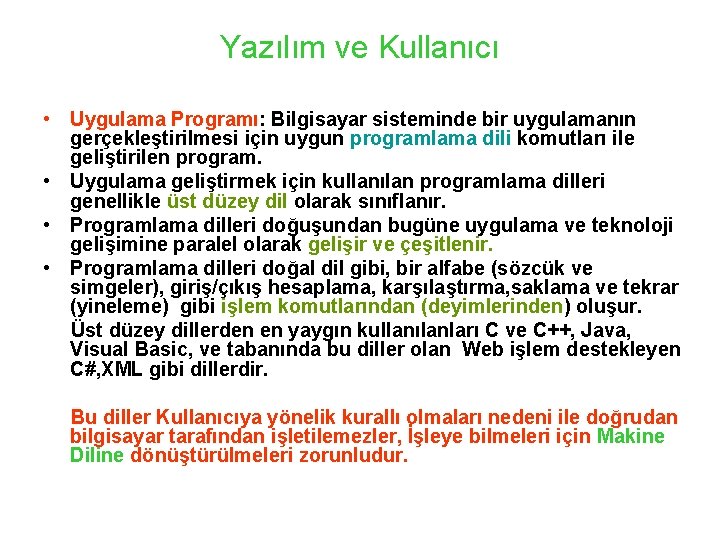 Yazılım ve Kullanıcı

• Uygulama Programı: Bilgisayar sisteminde bir uygulamanın gerçekleştirilmesi için uygun programlama dili komutları ile geliştirilen program.

• Uygulama geliştirmek için kullanılan programlama dilleri genellikle üst düzey dil olarak sınıflanır.

• Programlama dilleri doğuşundan bugüne uygulama ve teknoloji gelişimine paralel olarak gelişir ve çeşitlenir.

• Programlama dilleri doğal dil gibi, bir alfabe (sözcük ve simgeler), giriş/çıkış hesaplama, karşılaştırma,saklama ve tekrar (yineleme) gibi işlem komutlarından (deyimlerinden) oluşur.

Üst düzey dillerden en yaygın kullanılanları C ve C++, Java, Visual Basic, ve tabanında bu diller olan Web işlem destekleyen C#,XML gibi dillerdir.

Bu diller Kullanıcıya yönelik kurallı olmaları nedeni ile doğrudan bilgisayar tarafından işletilemezler, İşleye bilmeleri için Makine Diline dönüştürülmeleri zorunludur.